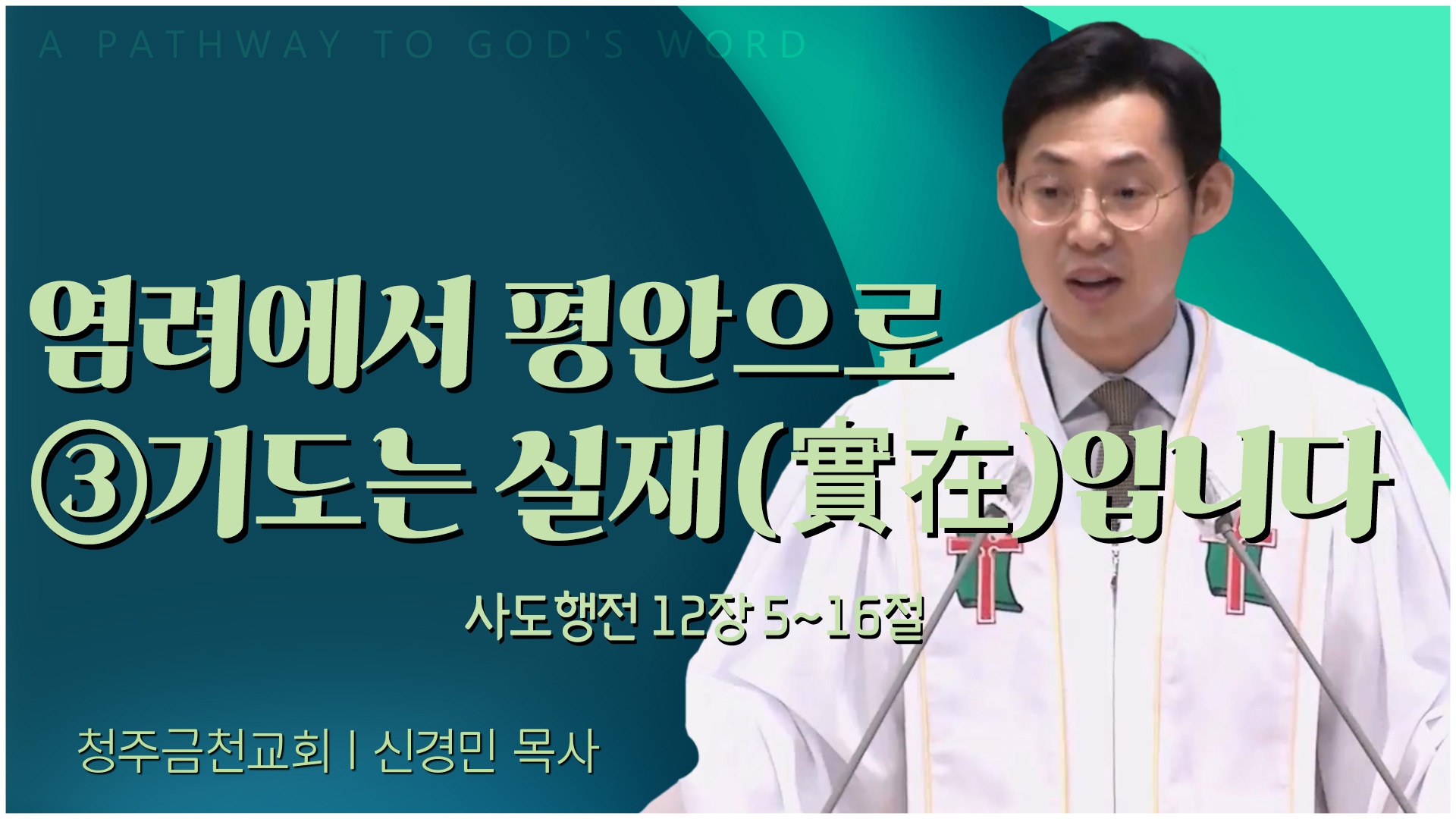 A PATHWAY TO GOD'S WORD

염려에서 평안으로
③기도는 실재(實在)입니다

사도행전 12장 5~16절

청주금천교회 | 신경민 목사